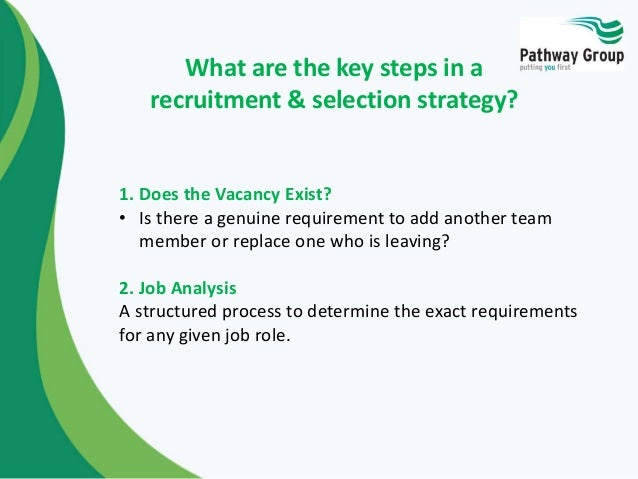 Pathway Group
putting you first

What are the key steps in a recruitment & selection strategy?

1. Does the Vacancy Exist?
• Is there a genuine requirement to add another team member or replace one who is leaving?

2. Job Analysis
A structured process to determine the exact requirements for any given job role.